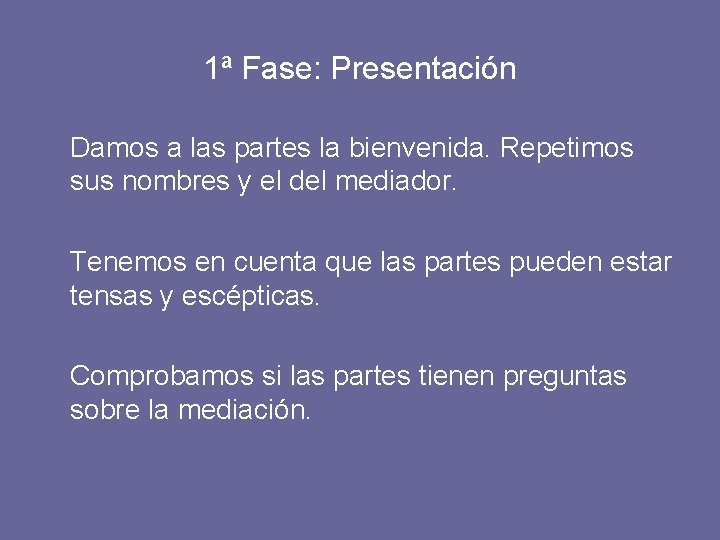 1ª Fase: Presentación

Damos a las partes la bienvenida. Repetimos sus nombres y el del mediador.

Tenemos en cuenta que las partes pueden estar tensas y escépticas.

Comprobamos si las partes tienen preguntas sobre la mediación.